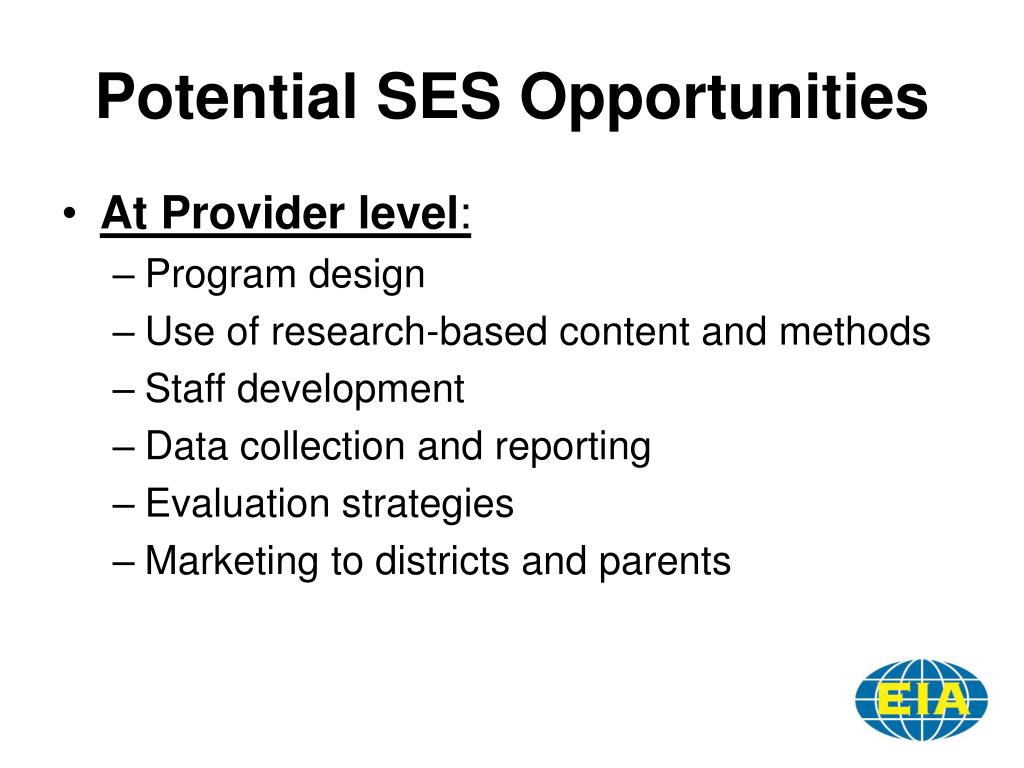 Potential SES Opportunities

• At Provider level:
– Program design
– Use of research-based content and methods
– Staff development
– Data collection and reporting
– Evaluation strategies
– Marketing to districts and parents

EIA